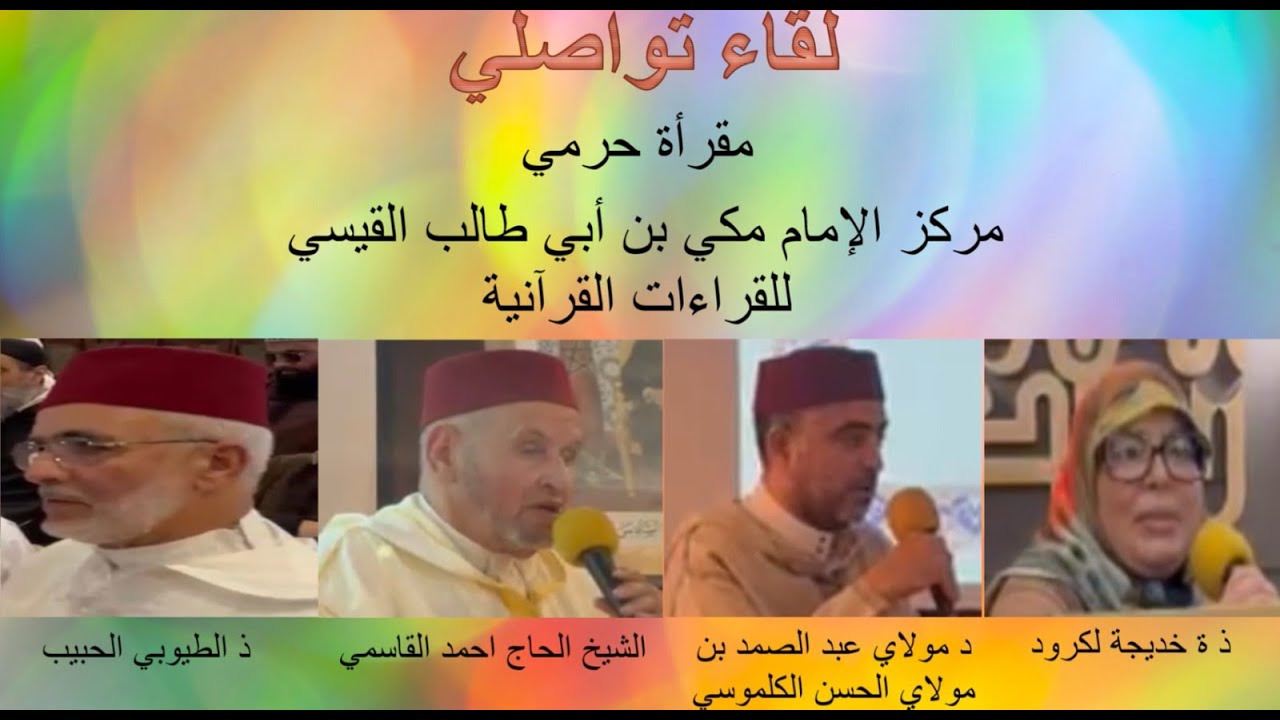 لقاء تواصلي

مقرأة حرمي

مركز الإمام مكي بن أبي طالب القيسي للقراءات القرآنية

ذ ة خديجة لكرود

د مولاي عبد الصمد بن مولاي الحسن الكلموسي

الشيخ الحاج احمد القاسمي

ذ الطيوبي الحبيب